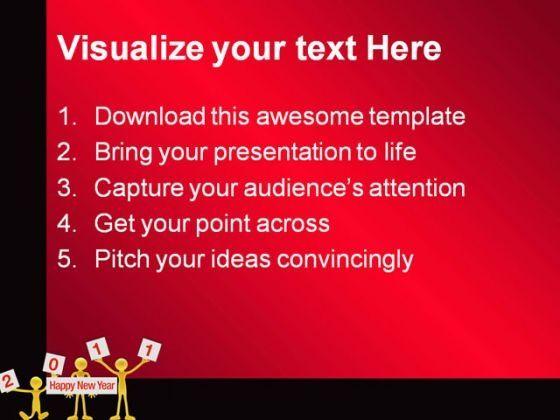 Visualize your text Here

1. Download this awesome template
2. Bring your presentation to life
3. Capture your audience's attention
4. Get your point across
5. Pitch your ideas convincingly

2 0 1 1
Happy New Year